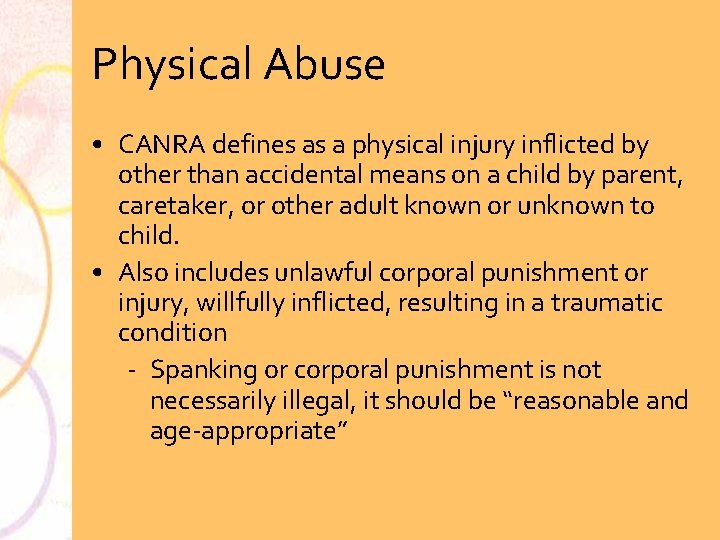 Physical Abuse

• CANRA defines as a physical injury inflicted by other than accidental means on a child by parent, caretaker, or other adult known or unknown to child.
• Also includes unlawful corporal punishment or injury, willfully inflicted, resulting in a traumatic condition
- Spanking or corporal punishment is not necessarily illegal, it should be “reasonable and age-appropriate”